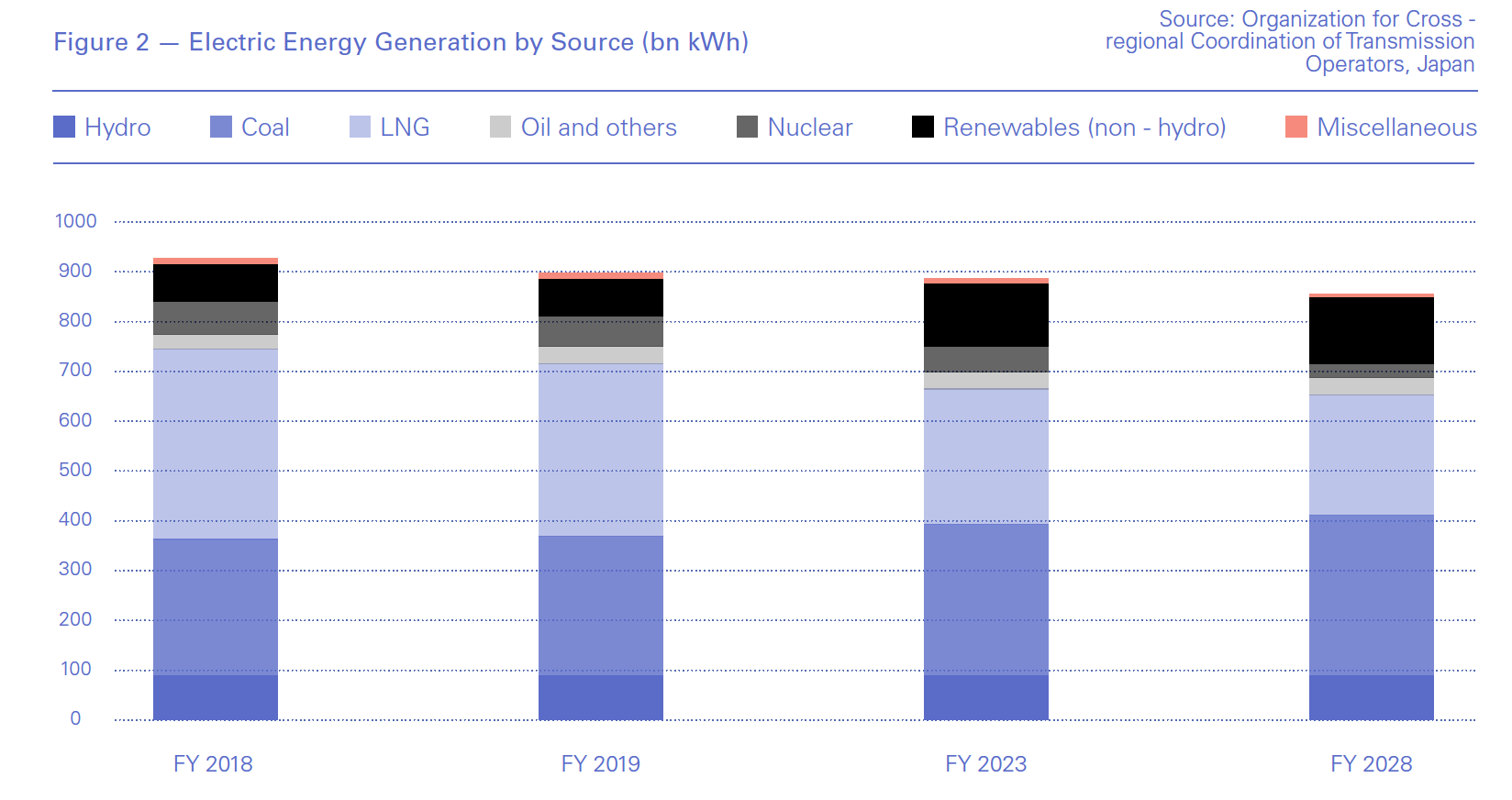 Figure 2 — Electric Energy Generation by Source (bn kWh)

Source: Organization for Cross - regional Coordination of Transmission Operators, Japan

Hydro Coal LNG Oil and others Nuclear Renewables (non - hydro) Miscellaneous

1000
900
800
700
600
500
400
300
200
100
0

FY 2018 FY 2019 FY 2023 FY 2028